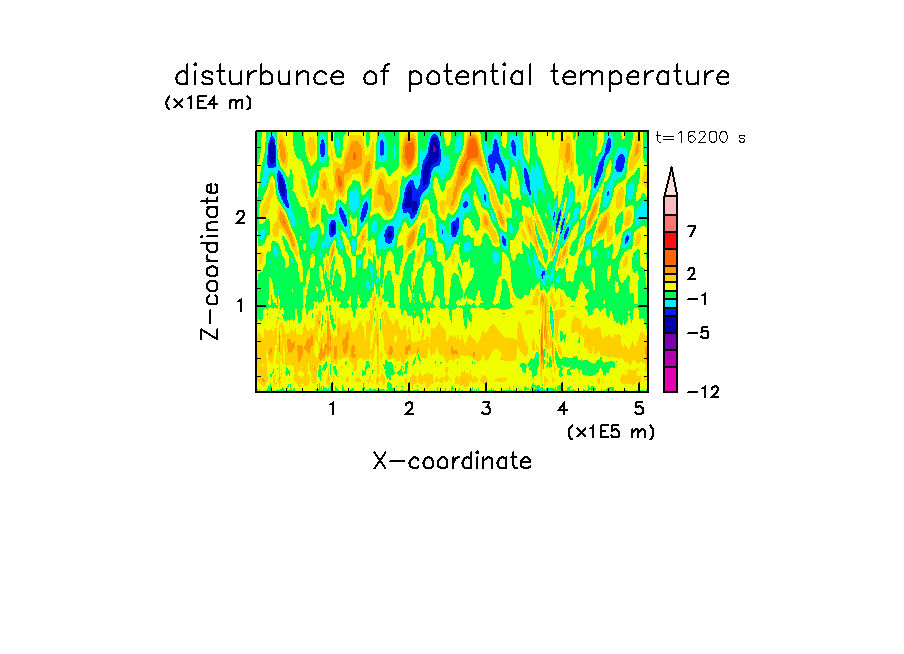 disturbunce of potential temperature
(x1E4 m)
t=16200 s

Z-coordinate
2
1

7
2
−1
−5
−12

1 2 3 4 5
(x1E5 m)
X-coordinate